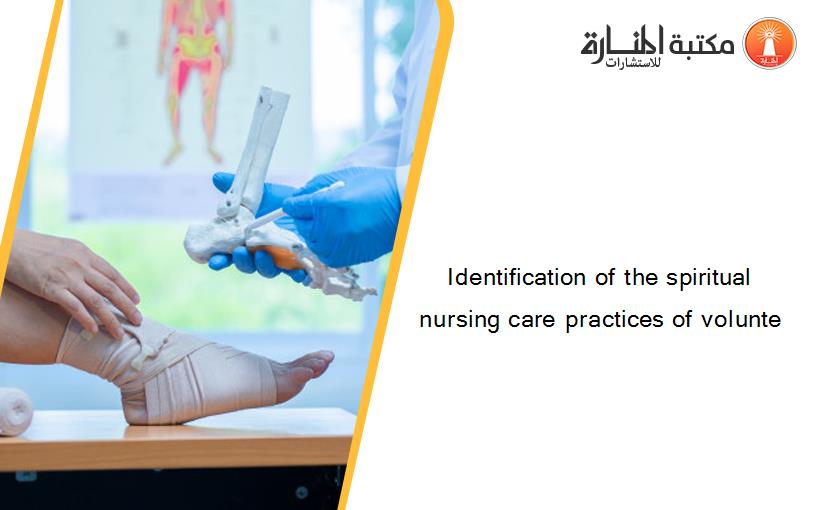 مكتبة المنارة للاستشارات

Identification of the spiritual nursing care practices of volunte